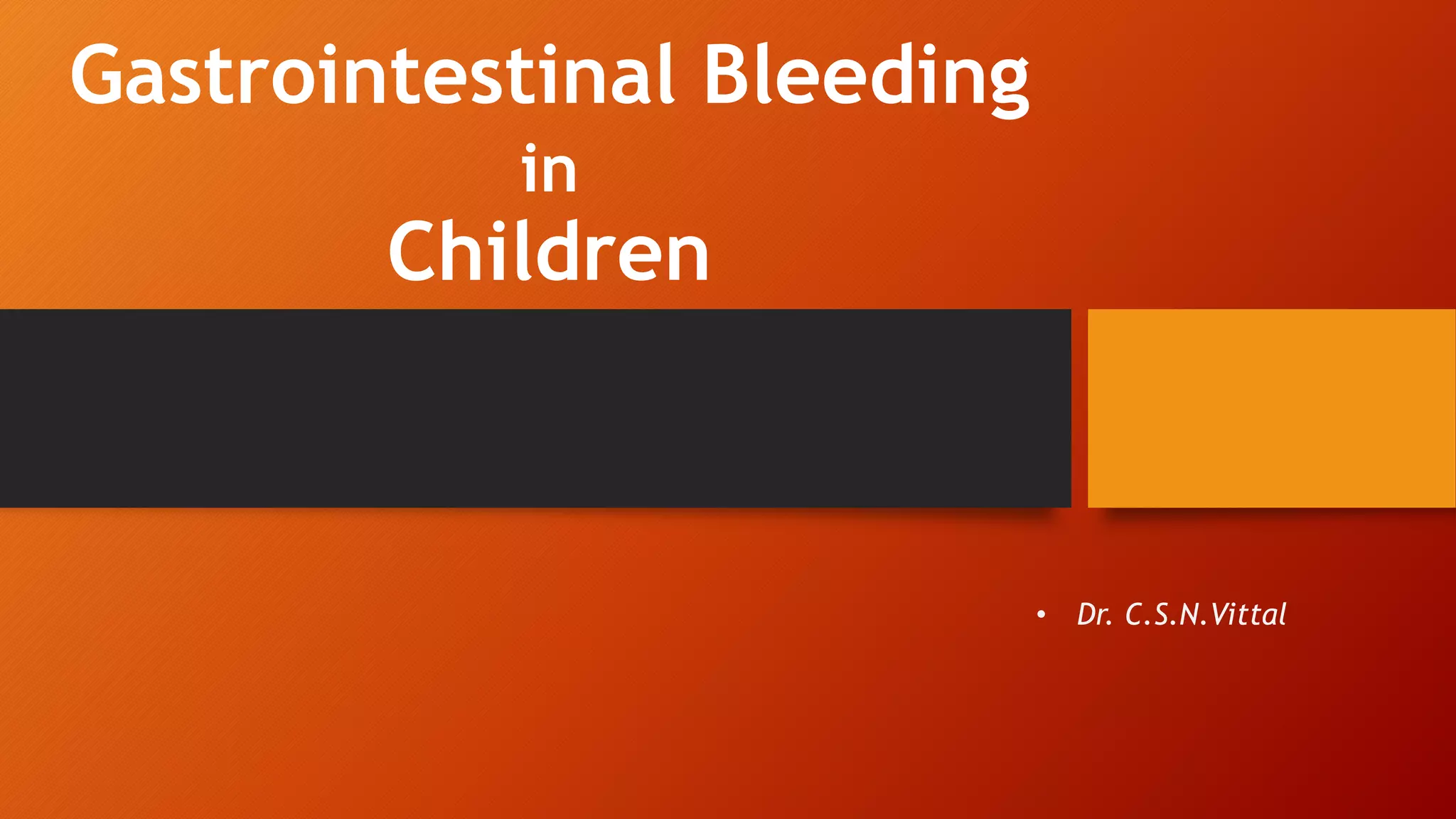 Gastrointestinal Bleeding
in
Children

• Dr. C.S.N.Vittal